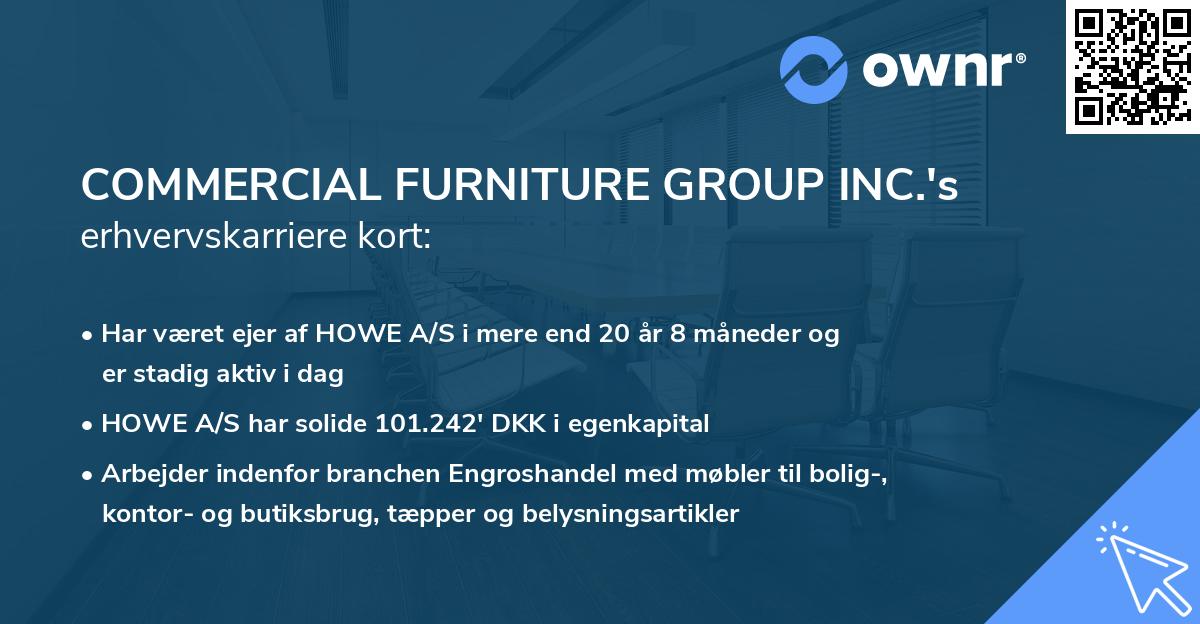 ownr®

COMMERCIAL FURNITURE GROUP INC.'s erhvervskarriere kort:

• Har været ejer af HOWE A/S i mere end 20 år 8 måneder og er stadig aktiv i dag

• HOWE A/S har solide 101.242' DKK i egenkapital

• Arbejder indenfor branchen Engroshandel med møbler til bolig-, kontor- og butiksbrug, tæpper og belysningsartikler